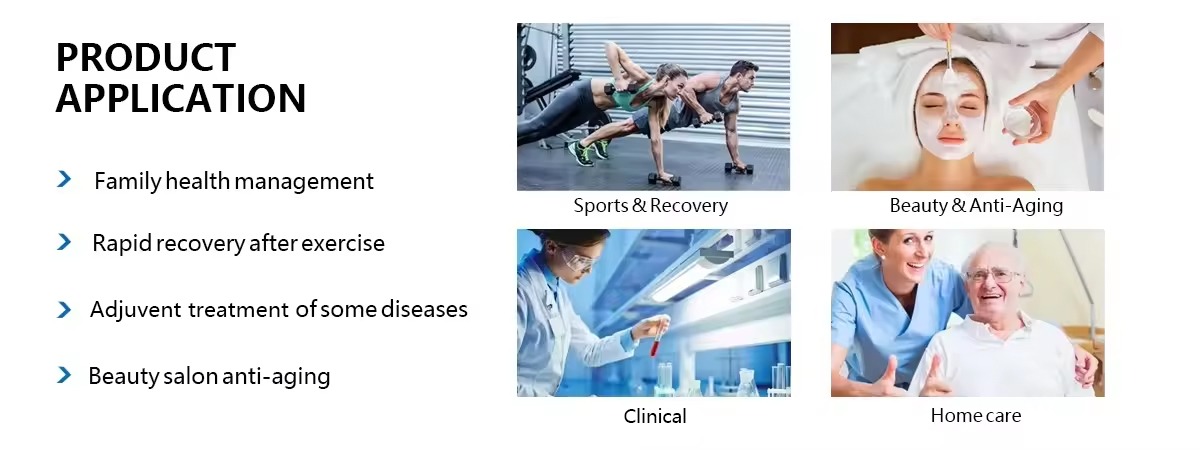 PRODUCT APPLICATION

Family health management

Rapid recovery after exercise

Adjuvent treatment of some diseases

Beauty salon anti-aging

Sports & Recovery

Beauty & Anti-Aging

Clinical

Home care